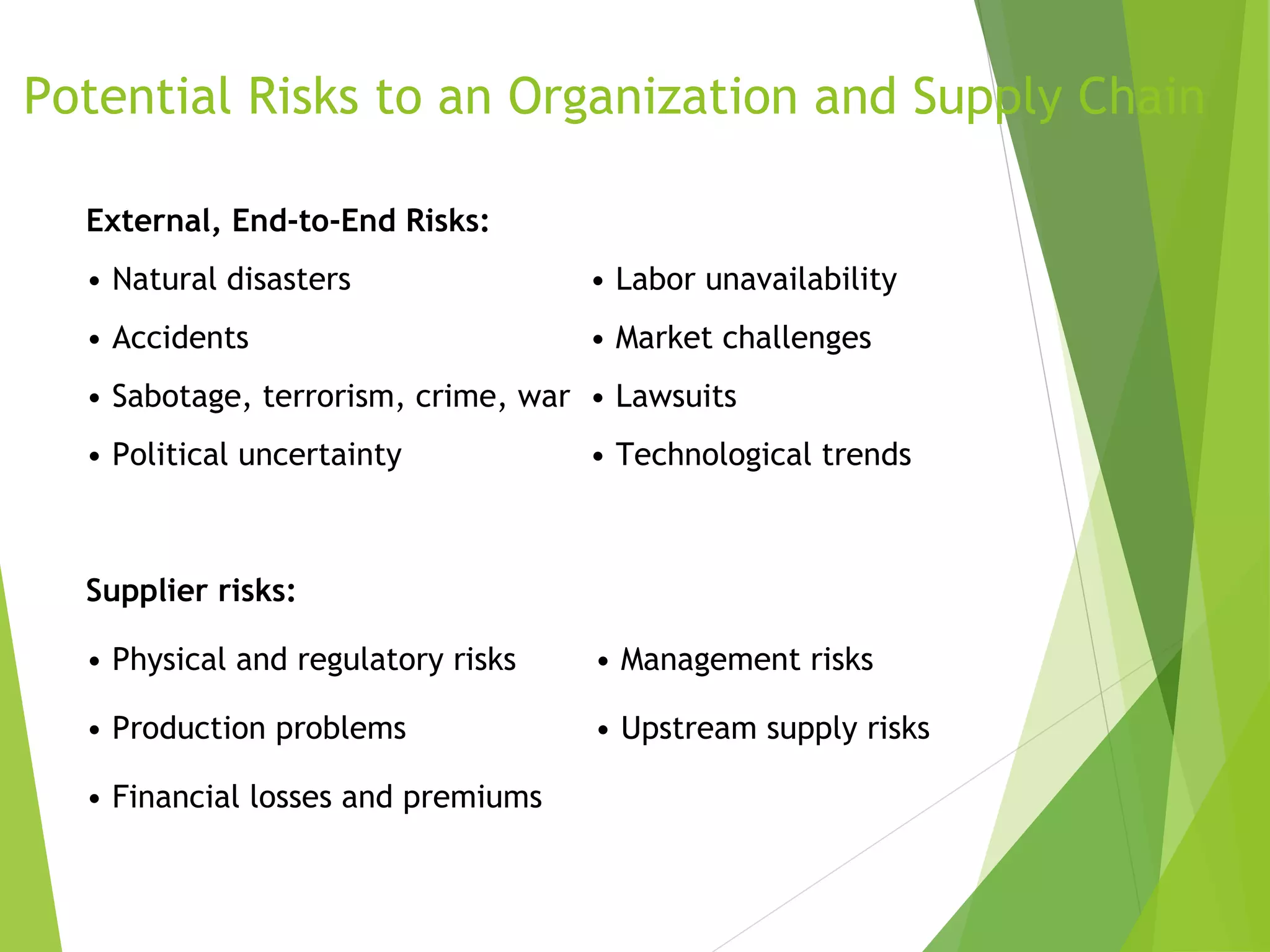 Potential Risks to an Organization and Supply Chain

External, End-to-End Risks:

• Natural disasters
• Accidents
• Sabotage, terrorism, crime, war
• Political uncertainty

• Labor unavailability
• Market challenges
• Lawsuits
• Technological trends

Supplier risks:

• Physical and regulatory risks
• Production problems
• Financial losses and premiums

• Management risks
• Upstream supply risks